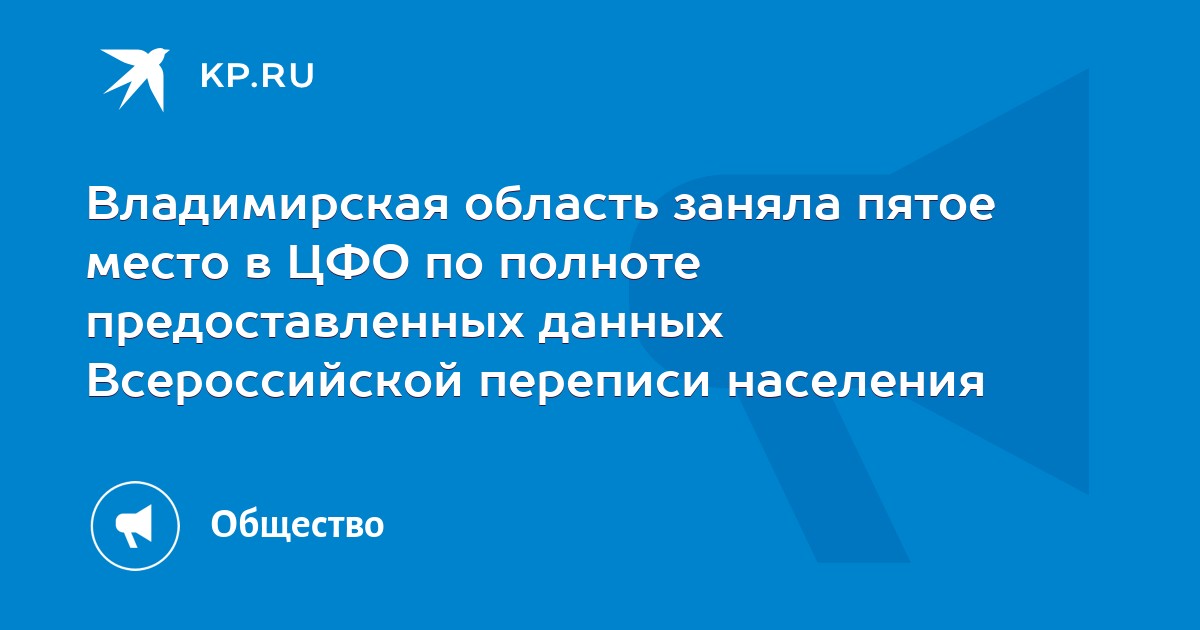 KP.RU

Владимирская область заняла пятое место в ЦФО по полноте предоставленных данных Всероссийской переписи населения

Общество